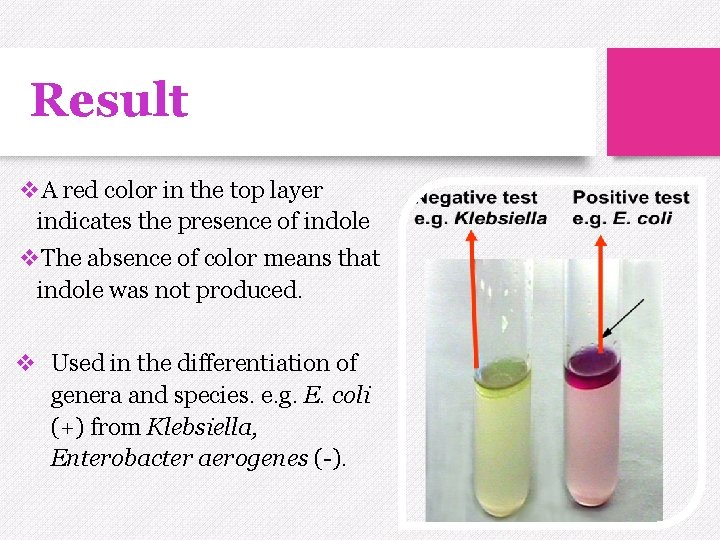 Result

❖A red color in the top layer indicates the presence of indole

❖The absence of color means that indole was not produced.

❖ Used in the differentiation of genera and species. e.g. E. coli (+) from Klebsiella, Enterobacter aerogenes (-).

Negative test e.g. Klebsiella

Positive test e.g. E. coli